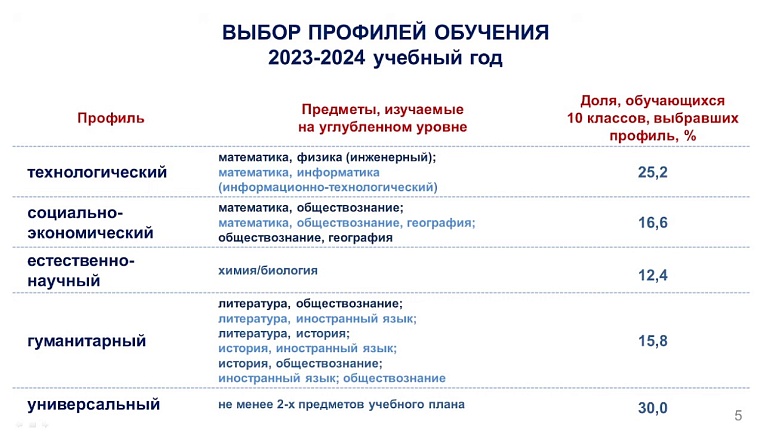 ВЫБОР ПРОФИЛЕЙ ОБУЧЕНИЯ
2023-2024 учебный год

| Профиль | Предметы, изучаемые на углубленном уровне | Доля, обучающихся 10 классов, выбравших профиль, % |
|---|---|---|
| технологический | математика, физика (инженерный); математика, информатика (информационно-технологический) | 25,2 |
| социально-экономический | математика, обществознание; математика, обществознание, география; обществознание, география | 16,6 |
| естественно-научный | химия/биология | 12,4 |
| гуманитарный | литература, обществознание; литература, иностранный язык; литература, история; история, иностранный язык; история, обществознание; иностранный язык; обществознание | 15,8 |
| универсальный | не менее 2-х предметов учебного плана | 30,0 |

5